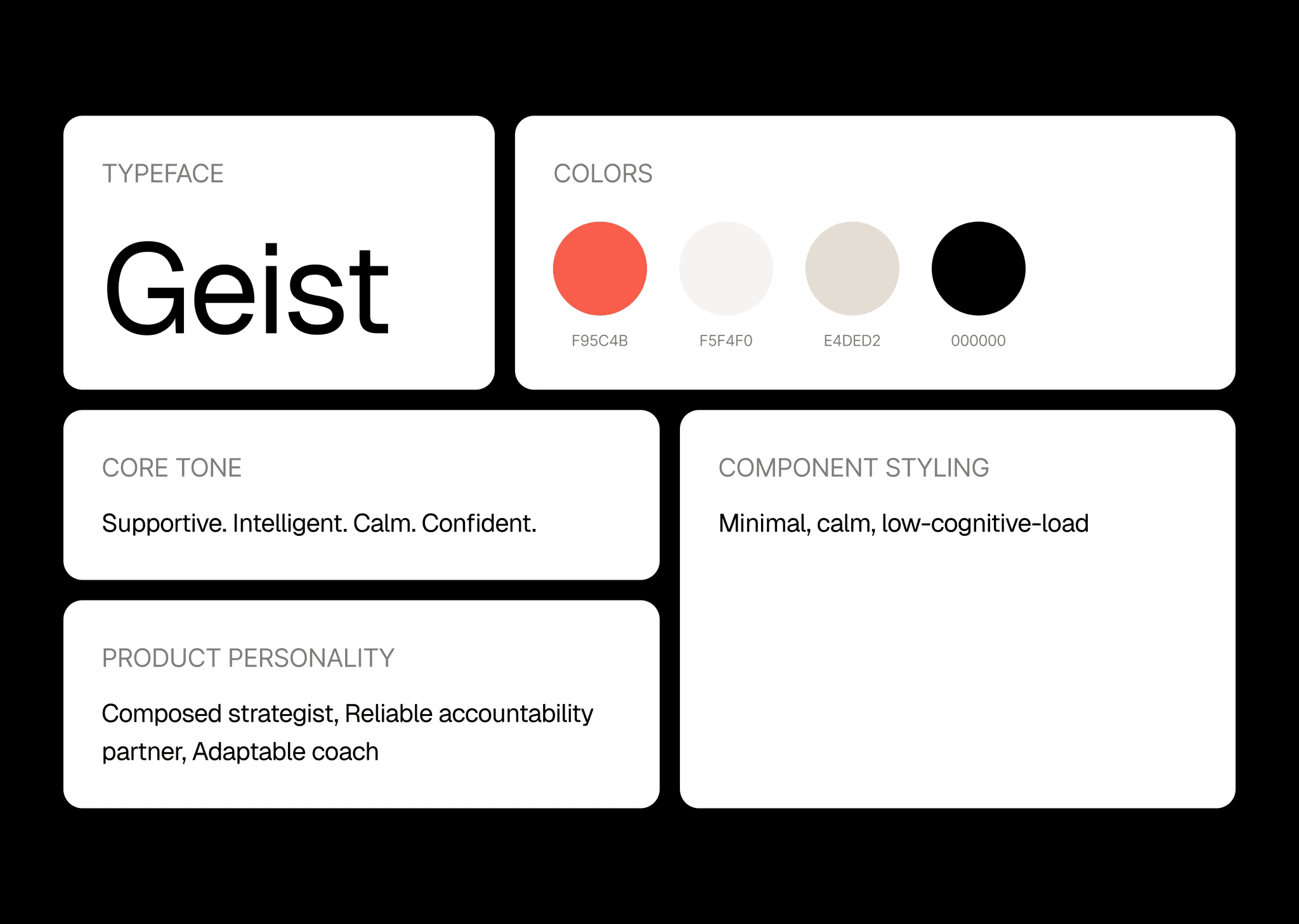 TYPEFACE

Geist

COLORS

F95C4B
F5F4F0
E4DED2
000000

CORE TONE

Supportive. Intelligent. Calm. Confident.

PRODUCT PERSONALITY

Composed strategist, Reliable accountability partner, Adaptable coach

COMPONENT STYLING

Minimal, calm, low-cognitive-load